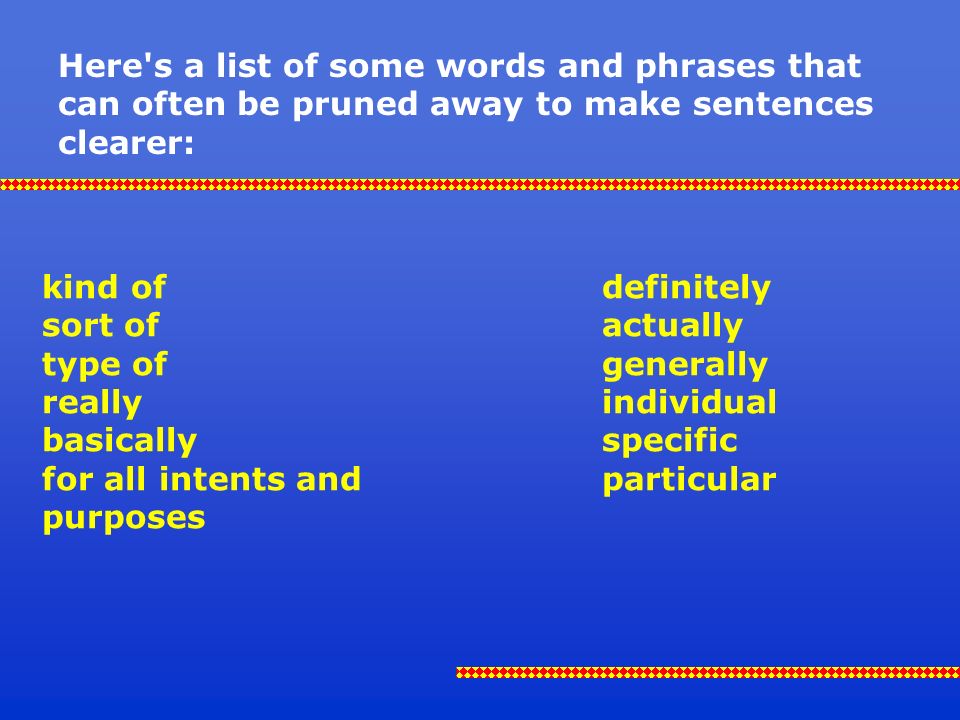 Here's a list of some words and phrases that can often be pruned away to make sentences clearer:

kind of
sort of
type of
really
basically
for all intents and purposes

definitely
actually
generally
individual
specific
particular